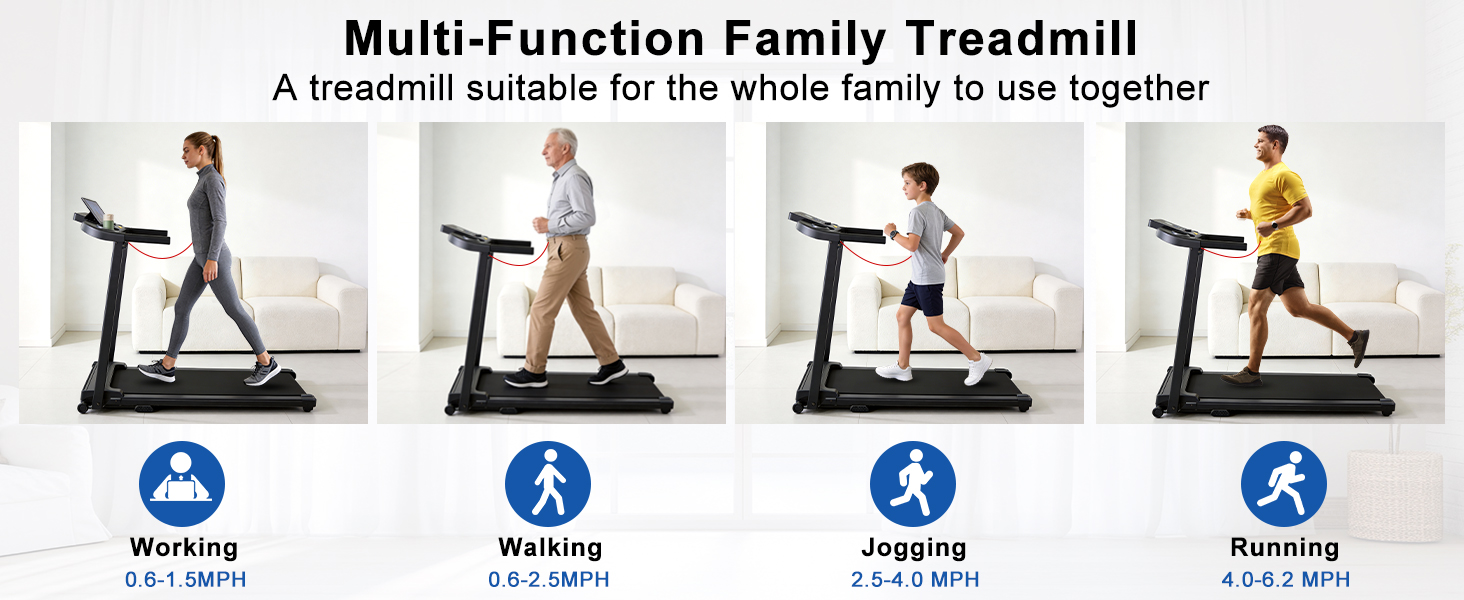 Multi-Function Family Treadmill

A treadmill suitable for the whole family to use together

Working
0.6-1.5MPH

Walking
0.6-2.5MPH

Jogging
2.5-4.0 MPH

Running
4.0-6.2 MPH